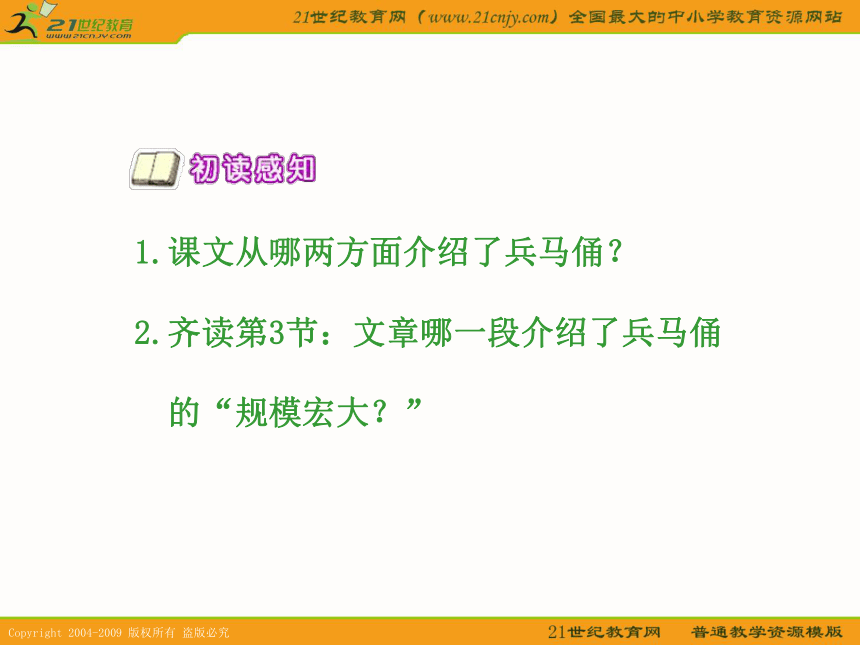 21世纪教育
www.21cnjy.com

21世纪教育网（www.21cnjy.com）全国最大的中小学教育资源网站

初读感知

1.课文从哪两方面介绍了兵马俑？

2.齐读第3节：文章哪一段介绍了兵马俑的“规模宏大？”

Copyright 2004-2009 版权所有 盗版必究

21世纪教育网　普通教学资源模版